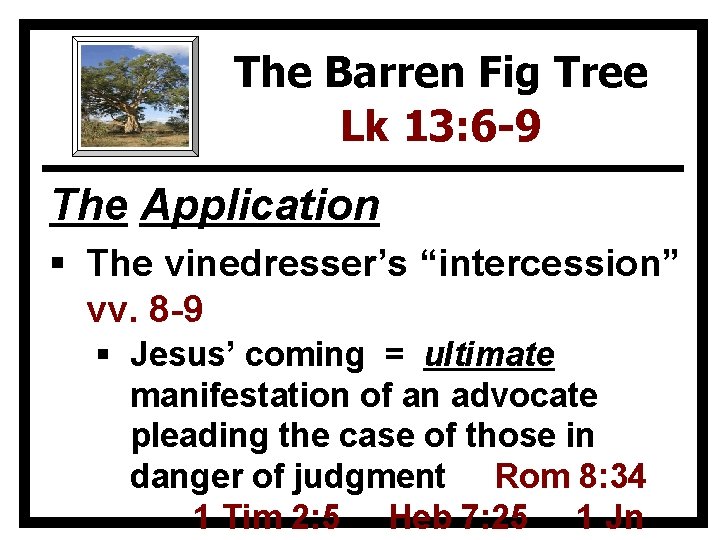 The Barren Fig Tree
Lk 13:6-9

The Application

▪ The vinedresser's "intercession" vv. 8-9

▪ Jesus' coming = ultimate manifestation of an advocate pleading the case of those in danger of judgment Rom 8:34 1 Tim 2:5 Heb 7:25 1 Jn